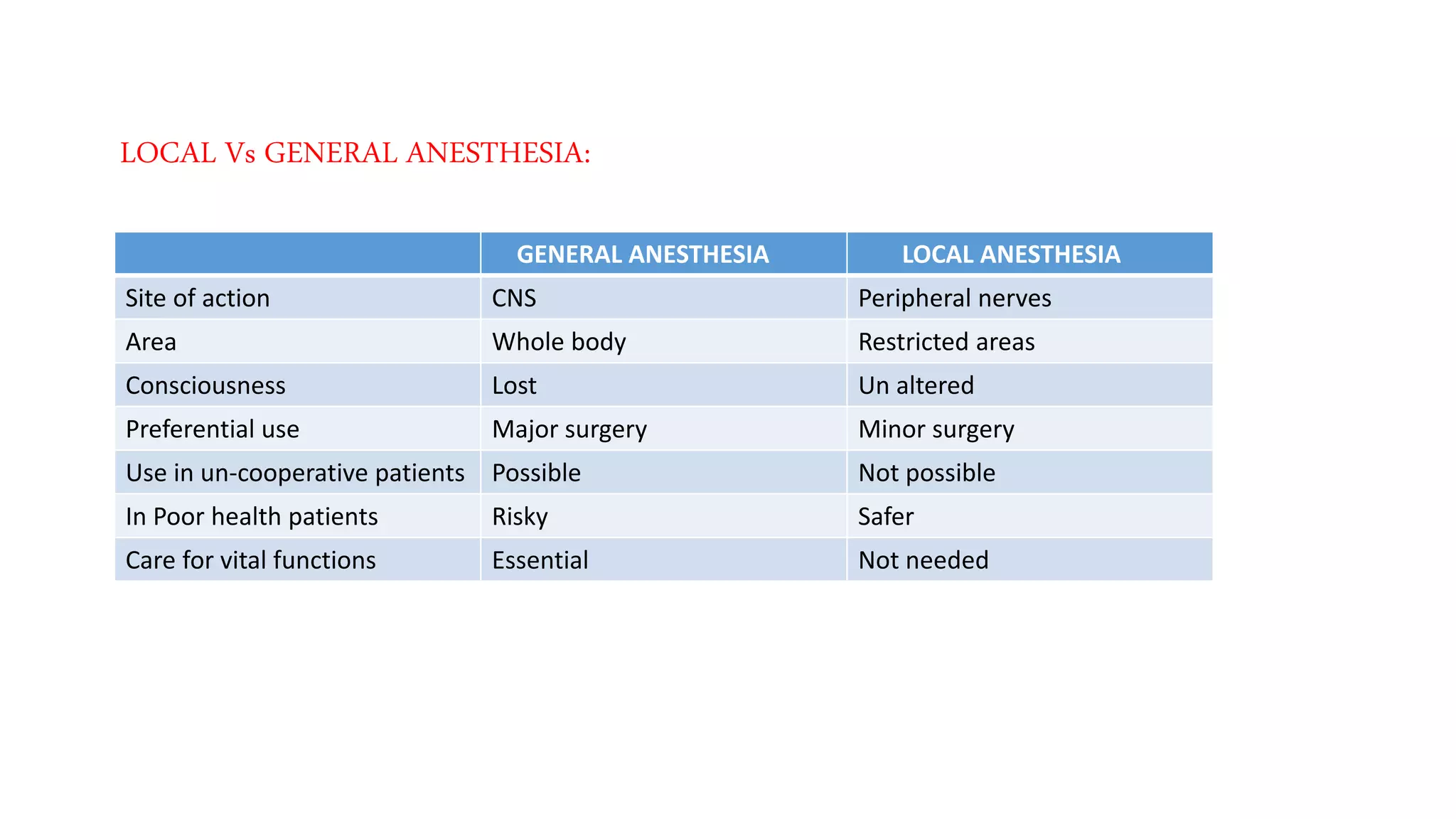 LOCAL Vs GENERAL ANESTHESIA:

| | GENERAL ANESTHESIA | LOCAL ANESTHESIA |
|---|---|---|
| Site of action | CNS | Peripheral nerves |
| Area | Whole body | Restricted areas |
| Consciousness | Lost | Un altered |
| Preferential use | Major surgery | Minor surgery |
| Use in un-cooperative patients | Possible | Not possible |
| In Poor health patients | Risky | Safer |
| Care for vital functions | Essential | Not needed |